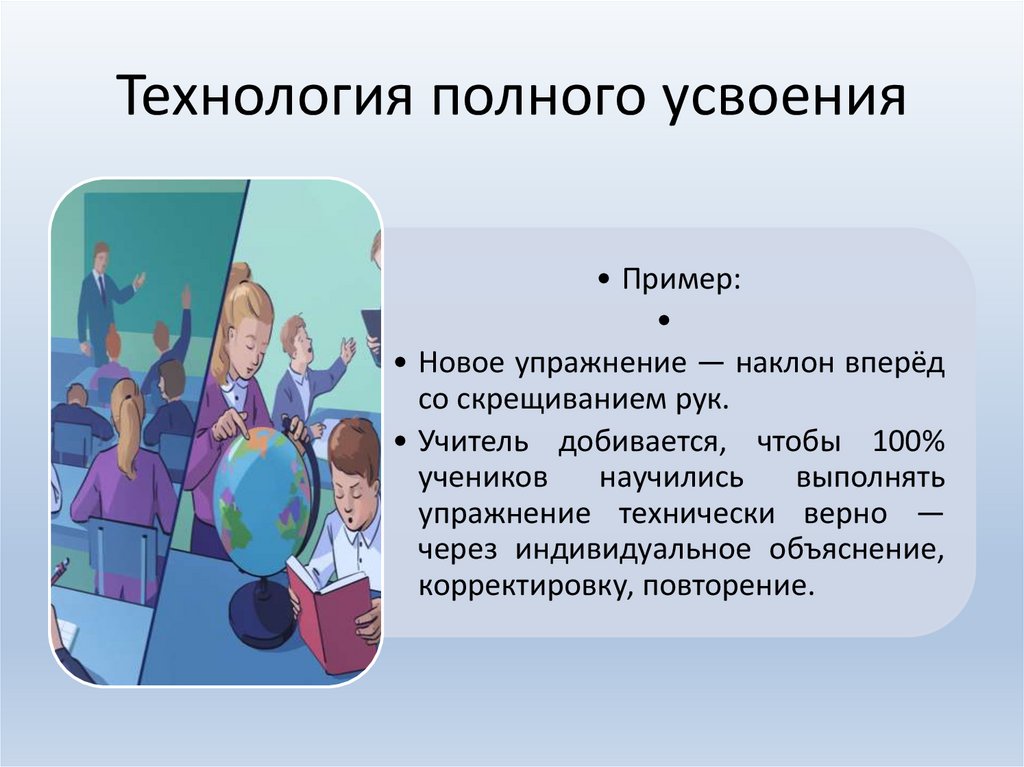 Технология полного усвоения

• Пример:

•

• Новое упражнение — наклон вперёд со скрещиванием рук.

• Учитель добивается, чтобы 100% учеников научились выполнять упражнение технически верно — через индивидуальное объяснение, корректировку, повторение.